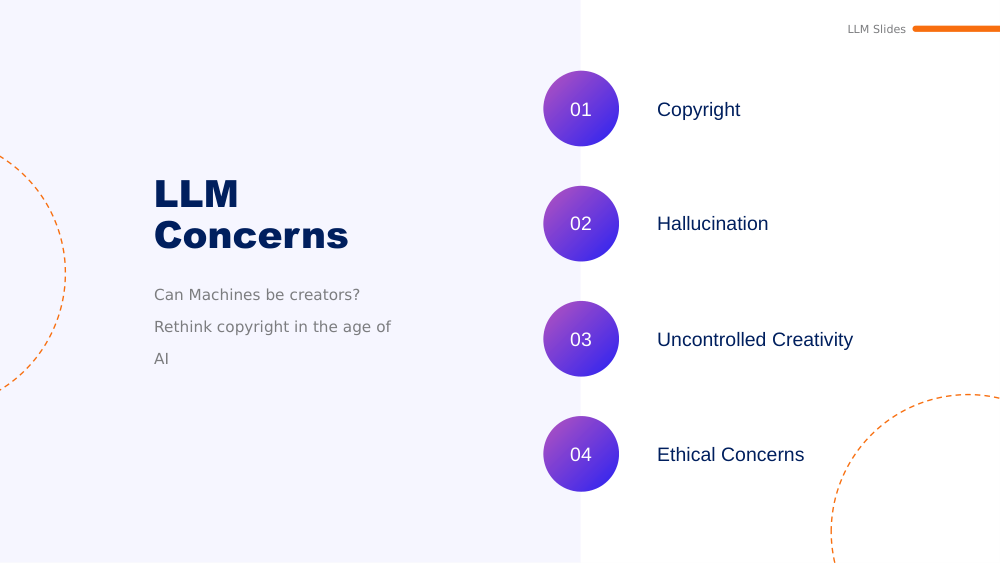 LLM Slides

LLM Concerns

Can Machines be creators? Rethink copyright in the age of AI

01 Copyright

02 Hallucination

03 Uncontrolled Creativity

04 Ethical Concerns